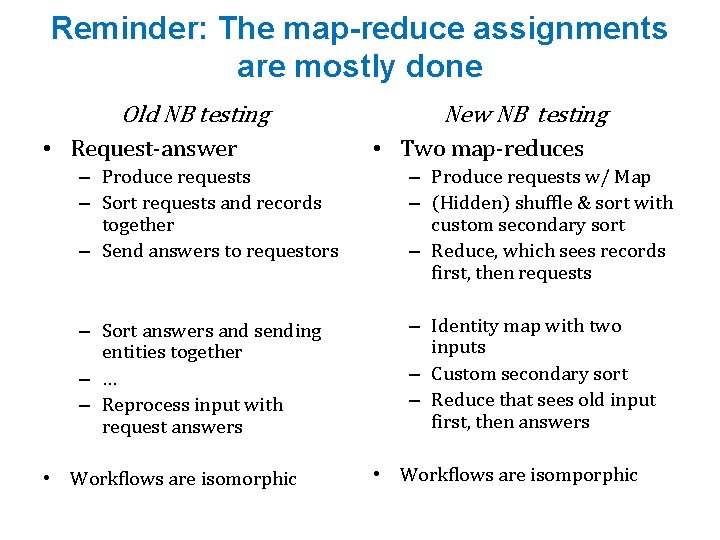 Reminder: The map-reduce assignments are mostly done

Old NB testing

• Request-answer
– Produce requests
– Sort requests and records together
– Send answers to requestors

– Sort answers and sending entities together
– …
– Reprocess input with request answers

• Workflows are isomorphic

New NB testing

• Two map-reduces
– Produce requests w/ Map
– (Hidden) shuffle & sort with custom secondary sort
– Reduce, which sees records first, then requests

– Identity map with two inputs
– Custom secondary sort
– Reduce that sees old input first, then answers

• Workflows are isomporphic